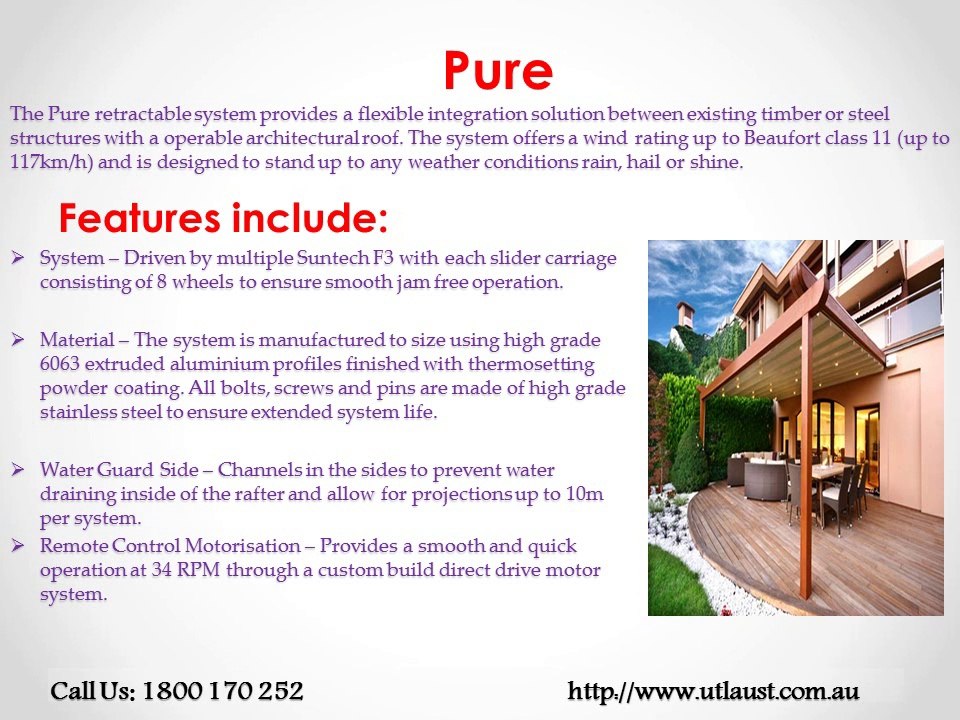 Pure

The Pure retractable system provides a flexible integration solution between existing timber or steel structures with a operable architectural roof. The system offers a wind rating up to Beaufort class 11 (up to 117km/h) and is designed to stand up to any weather conditions rain, hail or shine.

Features include:

➢ System – Driven by multiple Suntech F3 with each slider carriage consisting of 8 wheels to ensure smooth jam free operation.

➢ Material – The system is manufactured to size using high grade 6063 extruded aluminium profiles finished with thermosetting powder coating. All bolts, screws and pins are made of high grade stainless steel to ensure extended system life.

➢ Water Guard Side – Channels in the sides to prevent water draining inside of the rafter and allow for projections up to 10m per system.

➢ Remote Control Motorisation – Provides a smooth and quick operation at 34 RPM through a custom build direct drive motor system.

Call Us: 1800 170 252

http://www.utlaust.com.au